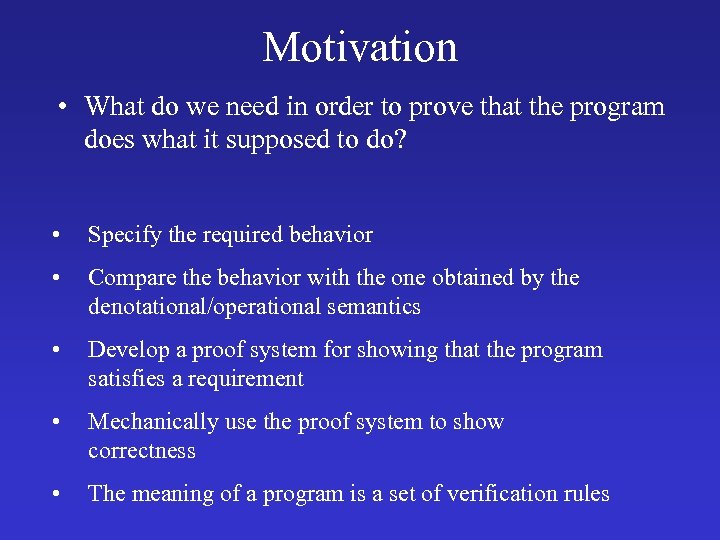 Motivation

• What do we need in order to prove that the program does what it supposed to do?

• Specify the required behavior

• Compare the behavior with the one obtained by the denotational/operational semantics

• Develop a proof system for showing that the program satisfies a requirement

• Mechanically use the proof system to show correctness

• The meaning of a program is a set of verification rules